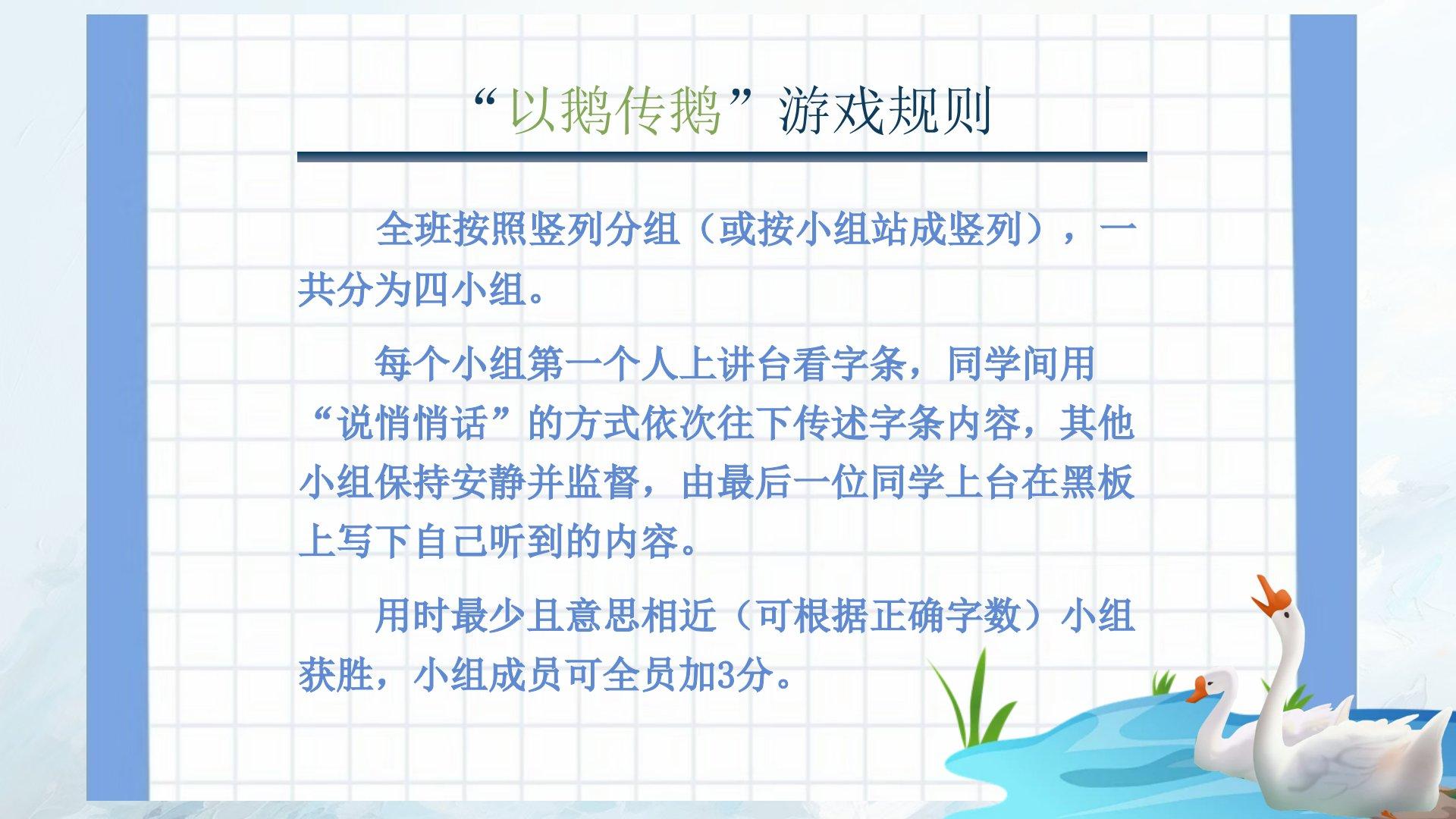 “以鹅传鹅”游戏规则

全班按照竖列分组（或按小组站成竖列），一共分为四小组。

每个小组第一个人上讲台看字条，同学间用“说悄悄话”的方式依次往下传述字条内容，其他小组保持安静并监督，由最后一位同学上台在黑板上写下自己听到的内容。

用时最少且意思相近（可根据正确字数）小组获胜，小组成员可全员加3分。